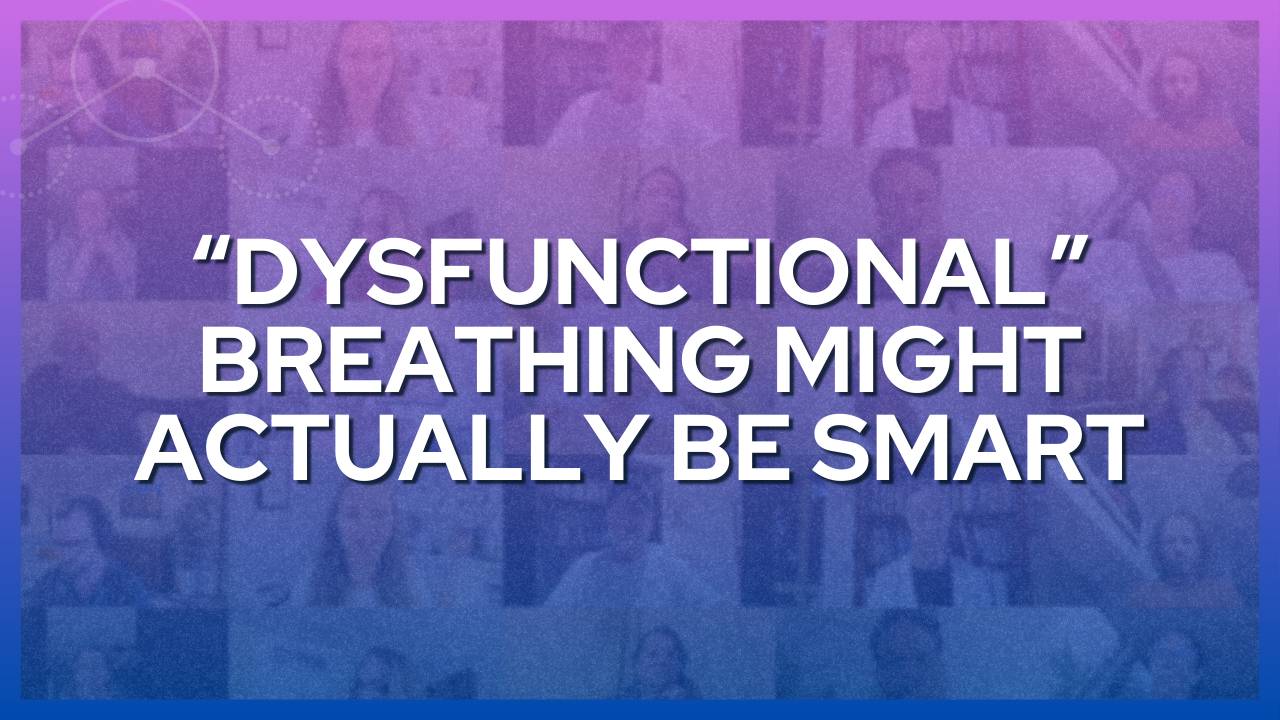 “DYSFUNCTIONAL” BREATHING MIGHT ACTUALLY BE SMART